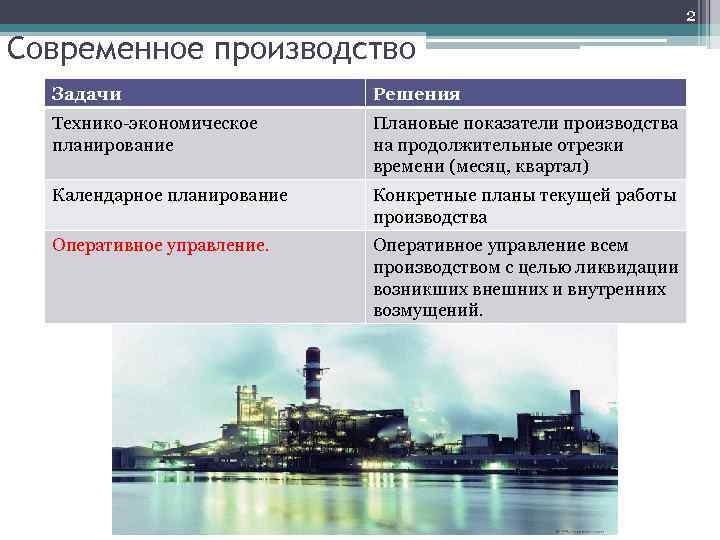 2

Современное производство

| Задачи | Решения |
|---|---|
| Технико-экономическое планирование | Плановые показатели производства на продолжительные отрезки времени (месяц, квартал) |
| Календарное планирование | Конкретные планы текущей работы производства |
| Оперативное управление. | Оперативное управление всем производством с целью ликвидации возникших внешних и внутренних возмущений. |